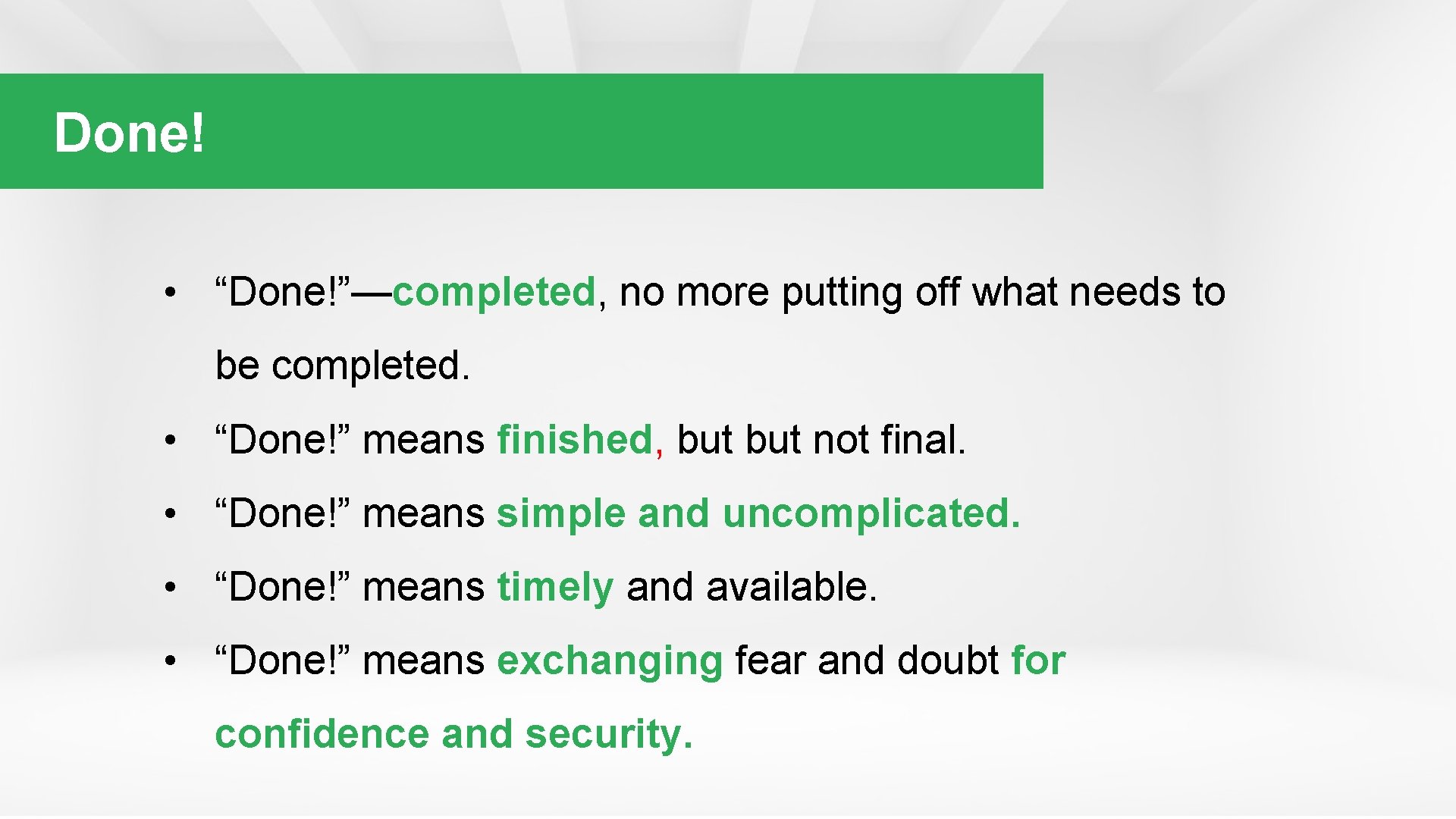 Done!

• “Done!”—completed, no more putting off what needs to be completed.

• “Done!” means finished, but but not final.

• “Done!” means simple and uncomplicated.

• “Done!” means timely and available.

• “Done!” means exchanging fear and doubt for confidence and security.